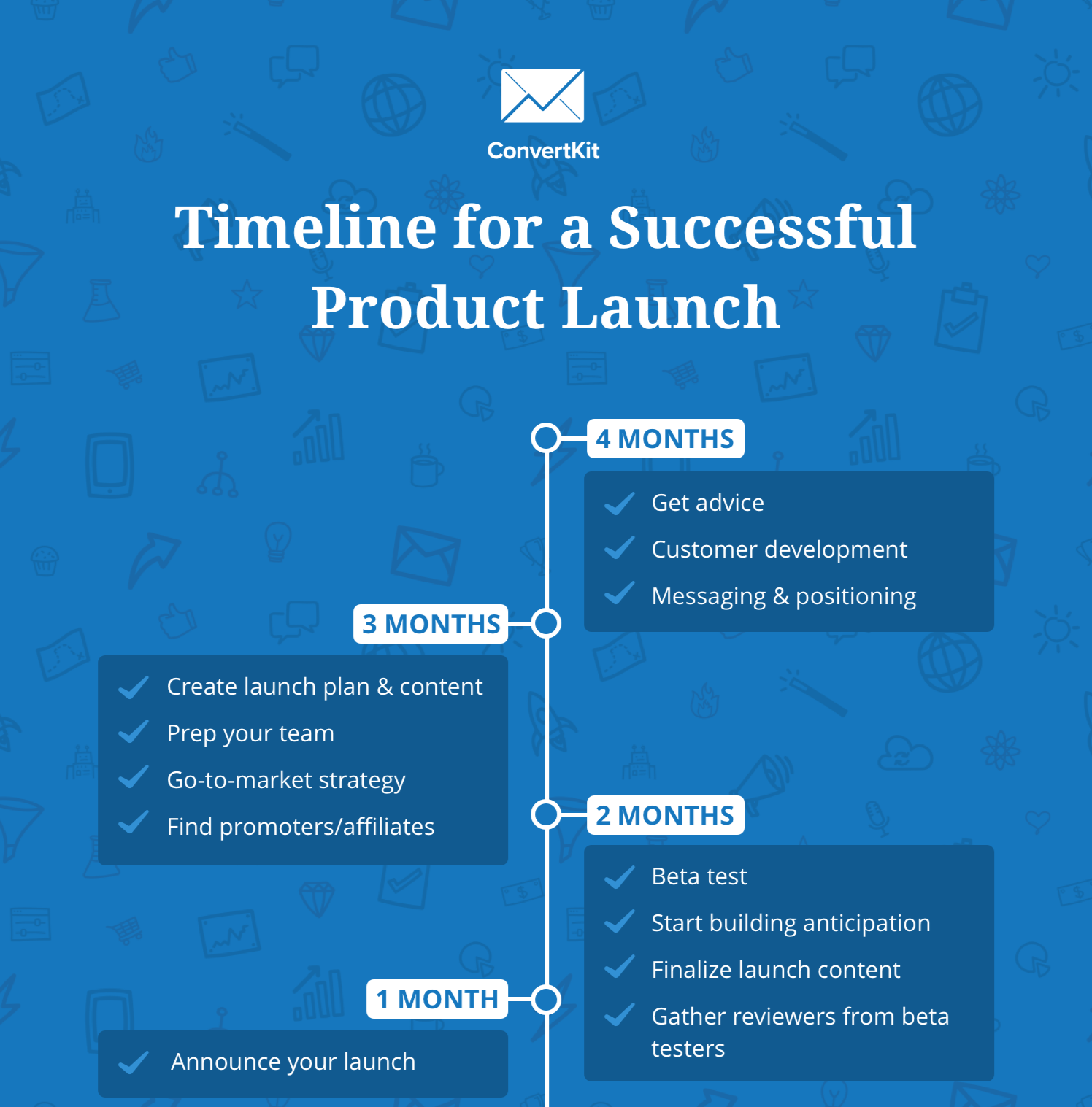 ConvertKit

Timeline for a Successful Product Launch

4 MONTHS

Get advice
Customer development
Messaging & positioning

3 MONTHS

Create launch plan & content
Prep your team
Go-to-market strategy
Find promoters/affiliates

2 MONTHS

Beta test
Start building anticipation
Finalize launch content
Gather reviewers from beta testers

1 MONTH

Announce your launch